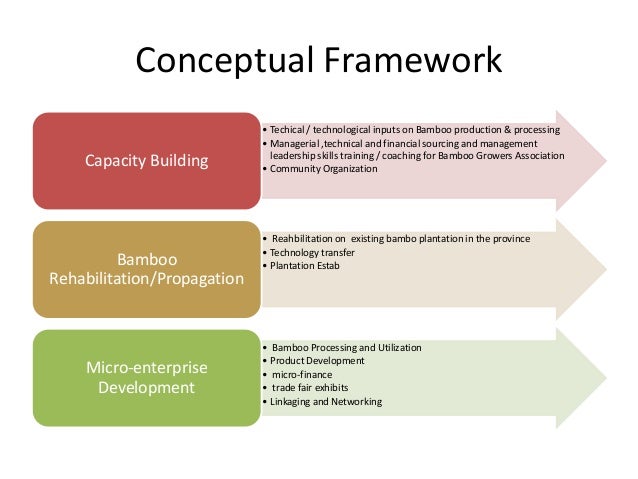 Conceptual Framework

Capacity Building

• Techical / technological inputs on Bamboo production & processing
• Managerial ,technical and financial sourcing and management leadership skills training / coaching for Bamboo Growers Association
• Community Organization

Bamboo Rehabilitation/Propagation

• Reahbilitation on existing bambo plantation in the province
• Technology transfer
• Plantation Estab

Micro-enterprise Development

• Bamboo Processing and Utilization
• Product Development
• micro-finance
• trade fair exhibits
• Linkaging and Networking